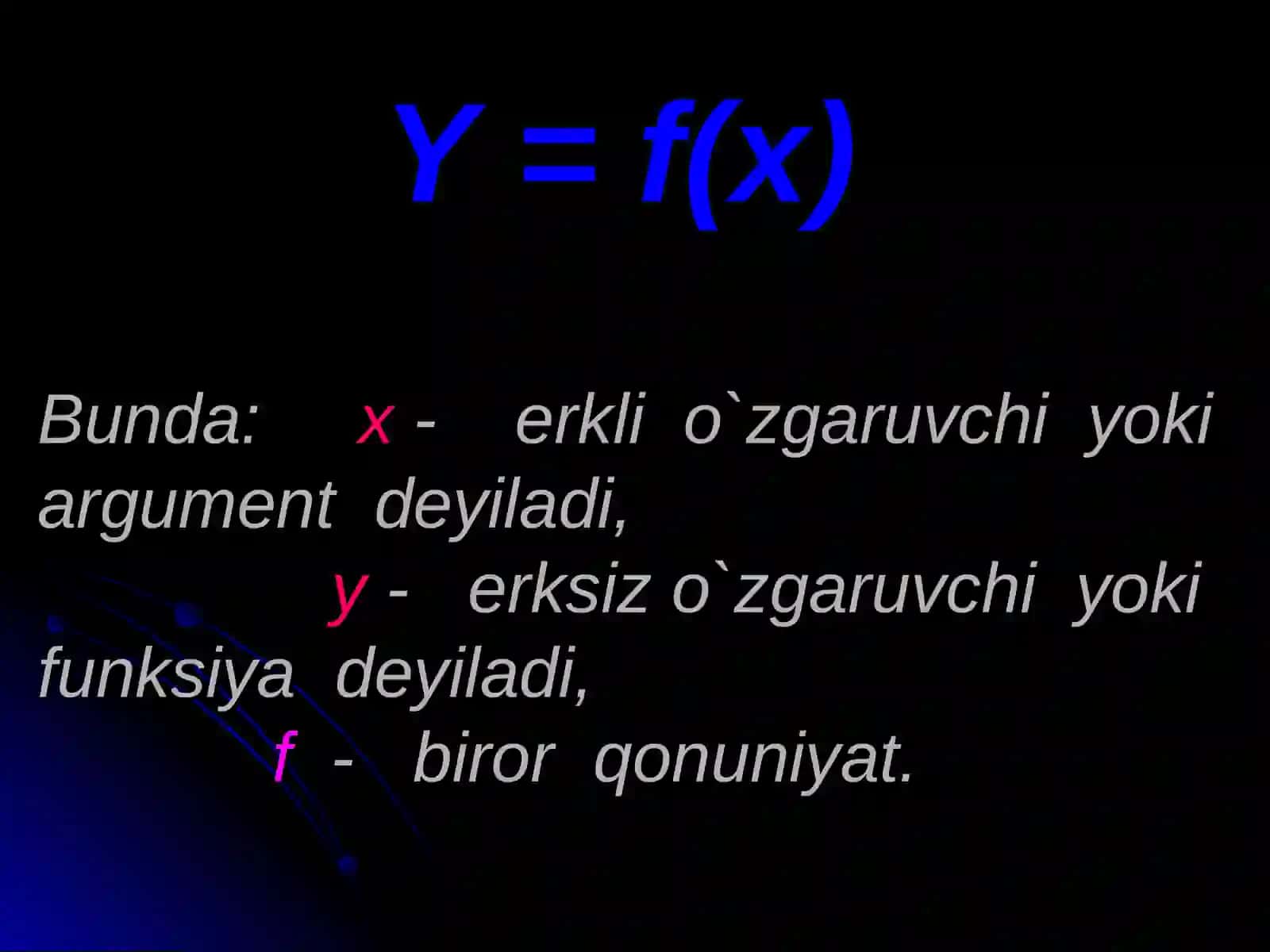 $Y = f(x)$

Bunda: x - erkli o`zgaruvchi yoki argument deyiladi,

y - erksiz o`zgaruvchi yoki funksiya deyiladi,

f - biror qonuniyat.